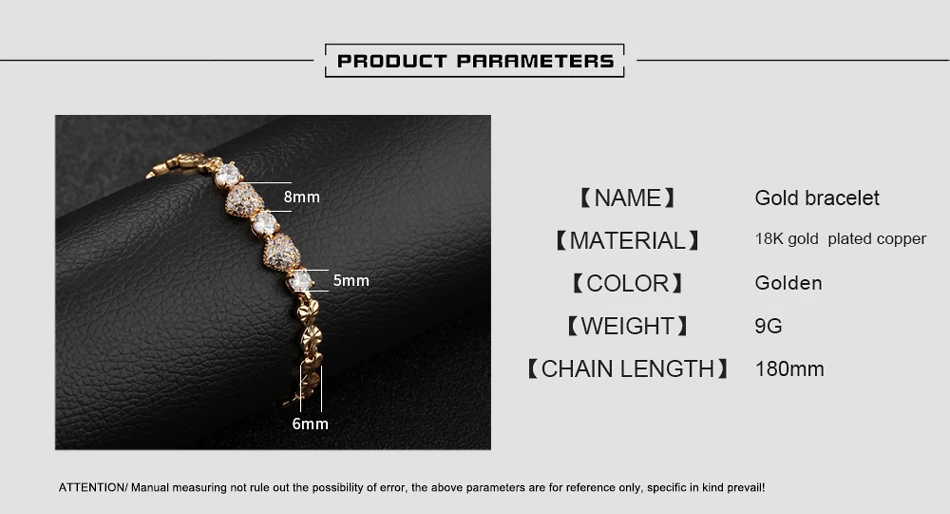 PRODUCT PARAMETERS

8mm

5mm

6mm

| 【NAME】 | Gold bracelet |
|---|---|
| 【MATERIAL】 | 18K gold plated copper |
| 【COLOR】 | Golden |
| 【WEIGHT】 | 9G |
| 【CHAIN LENGTH】 | 180mm |

ATTENTION/ Manual measuring not rule out the possibility of error, the above parameters are for reference only, specific in kind prevail!